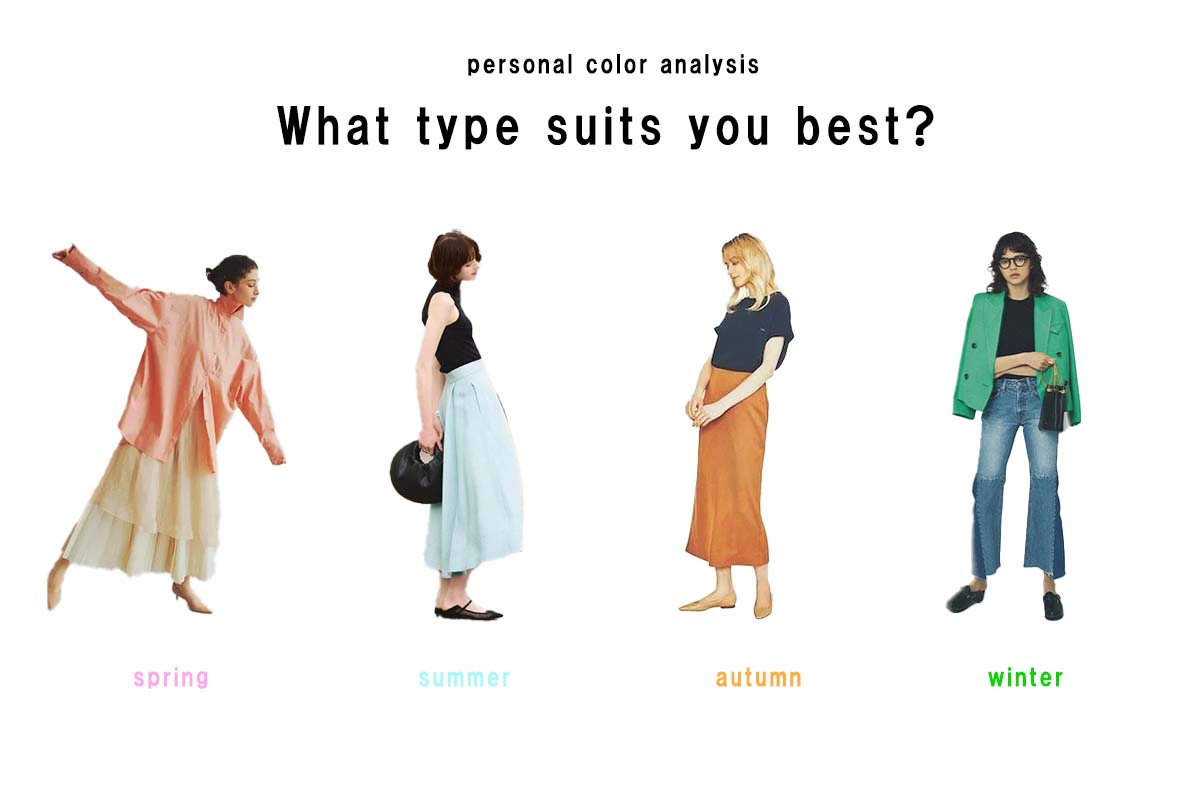 personal color analysis

What type suits you best?

spring

summer

autumn

winter